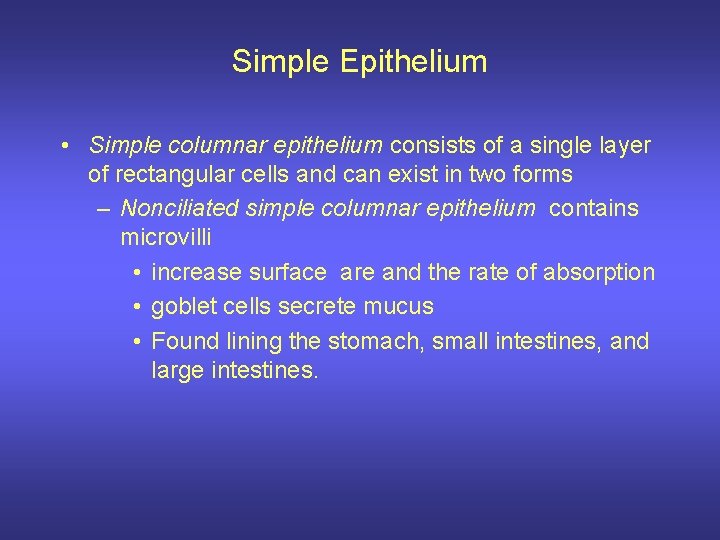 Simple Epithelium

• Simple columnar epithelium consists of a single layer of rectangular cells and can exist in two forms

– Nonciliated simple columnar epithelium contains microvilli

• increase surface are and the rate of absorption

• goblet cells secrete mucus

• Found lining the stomach, small intestines, and large intestines.